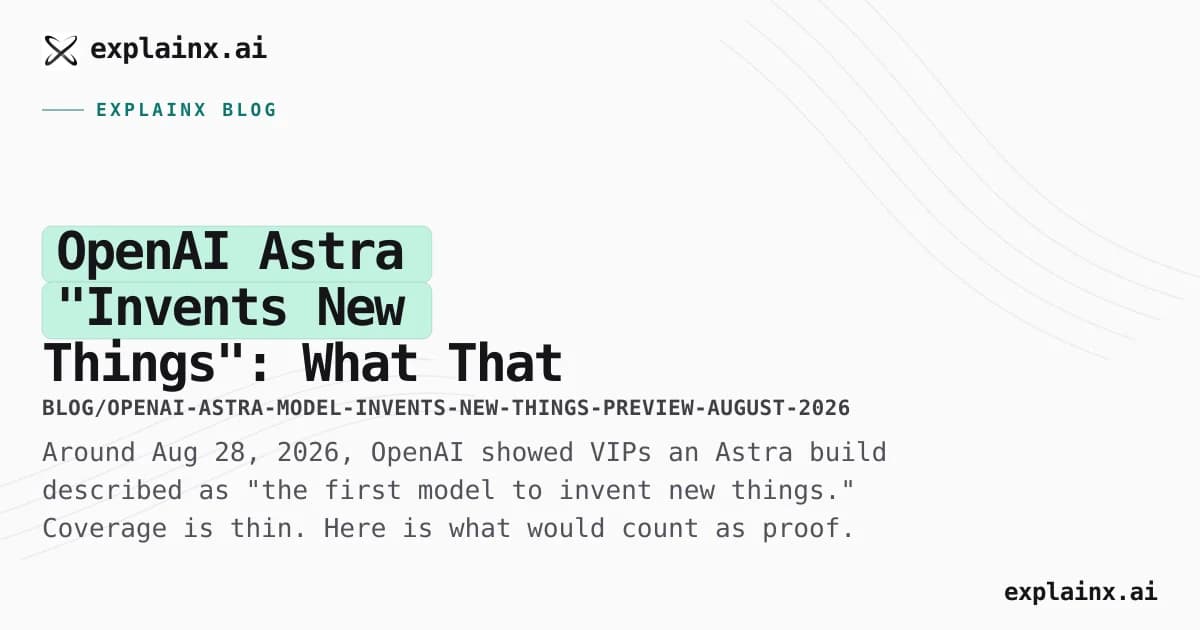 explainx.ai

EXPLAINX BLOG

OpenAI Astra "Invents New Things": What That

BLOG/OPENAI-ASTRA-MODEL-INVENTS-NEW-THINGS-PREVIEW-AUGUST-2026

Around Aug 28, 2026, OpenAI showed VIPs an Astra build described as "the first model to invent new things." Coverage is thin. Here is what would count as proof.

explainx.ai